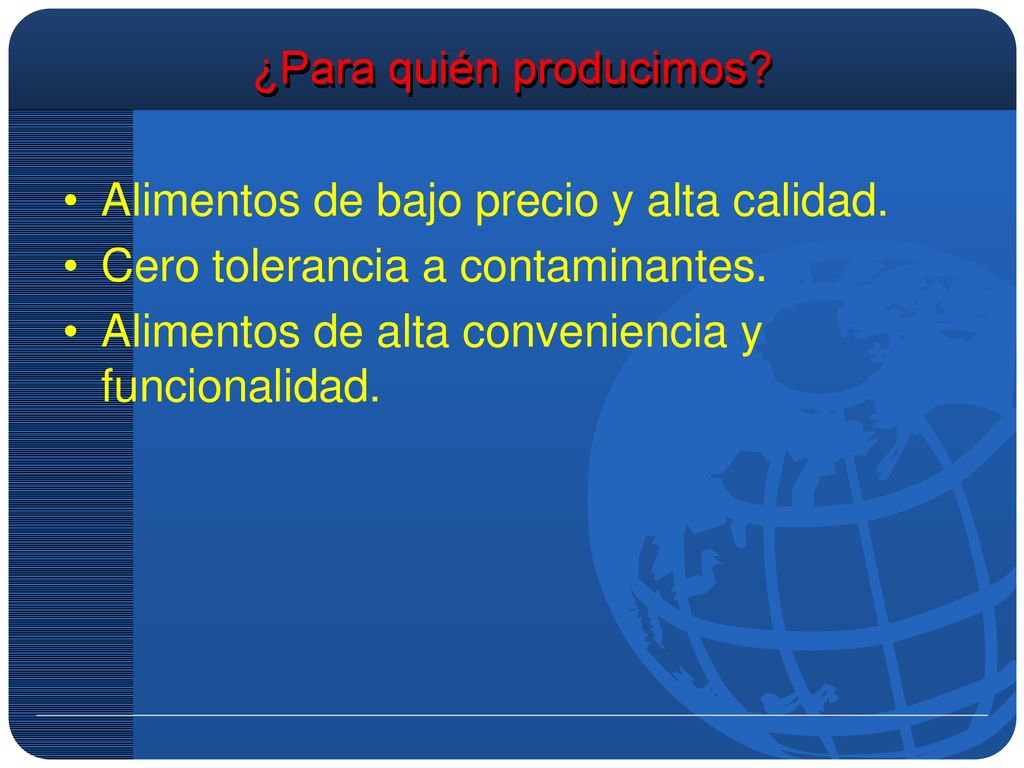 ¿Para quién producimos?

• Alimentos de bajo precio y alta calidad.
• Cero tolerancia a contaminantes.
• Alimentos de alta conveniencia y funcionalidad.